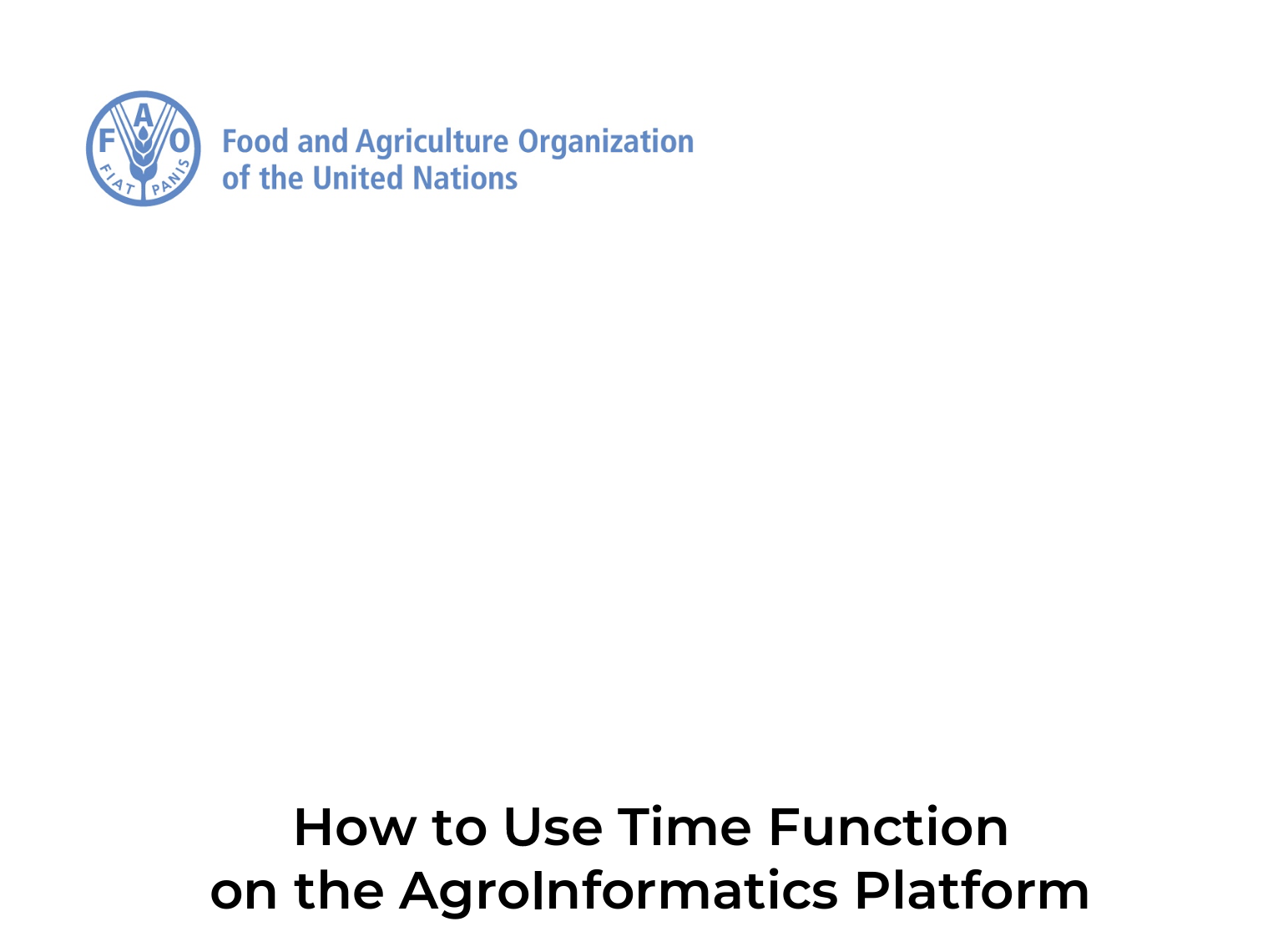 F A O
FIAT PANIS

Food and Agriculture Organization of the United Nations

How to Use Time Function on the AgroInformatics Platform